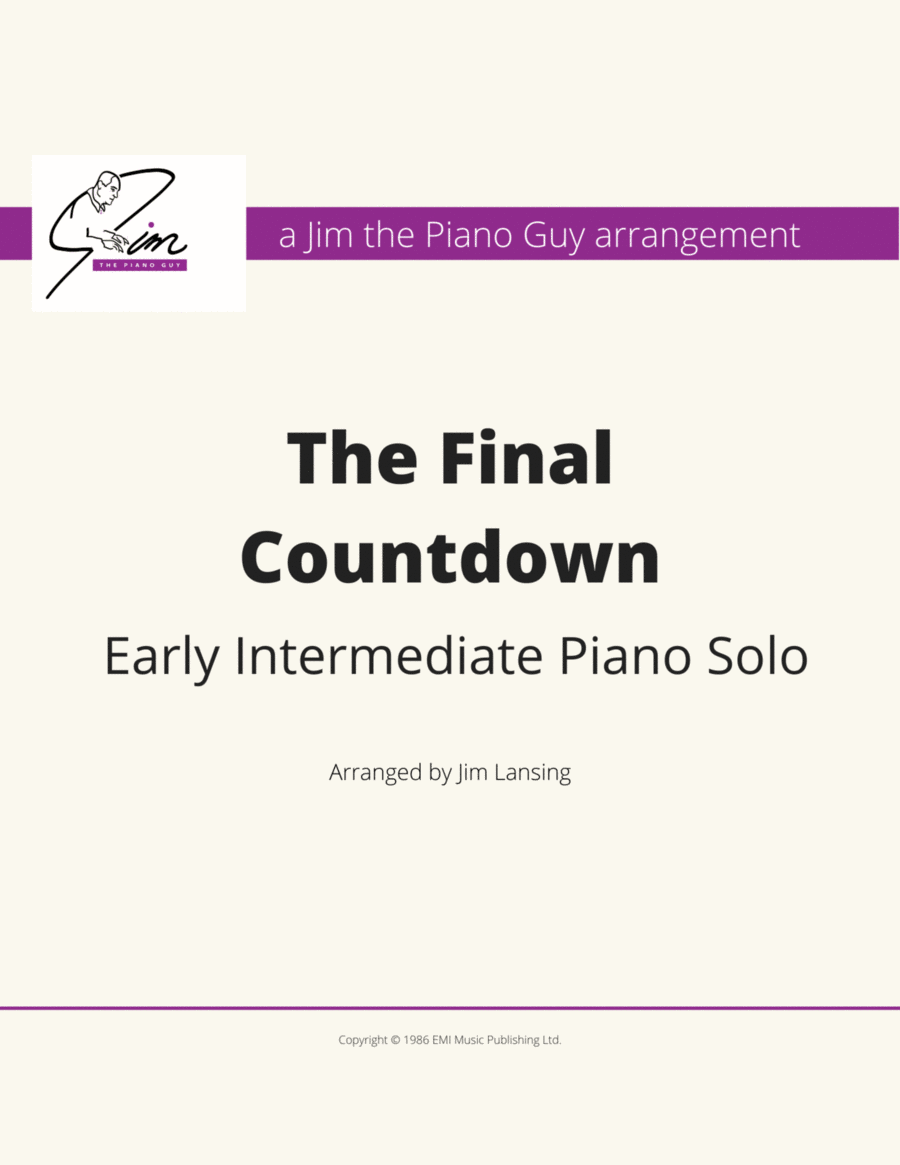 Jim
THE PIANO GUY

a Jim the Piano Guy arrangement

The Final Countdown

Early Intermediate Piano Solo

Arranged by Jim Lansing

Copyright © 1986 EMI Music Publishing Ltd.